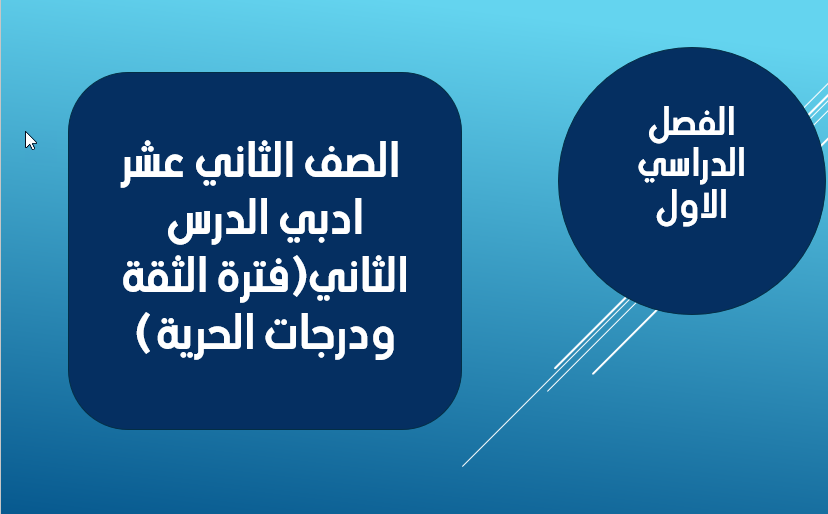 الفصل الدراسي الاول

الصف الثاني عشر ادبي الدرس الثاني(فترة الثقة ودرجات الحرية )